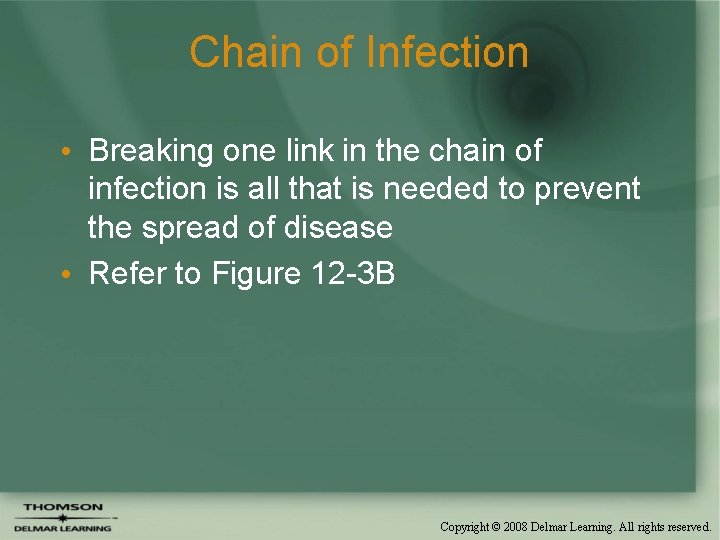 Chain of Infection

• Breaking one link in the chain of infection is all that is needed to prevent the spread of disease
• Refer to Figure 12-3B

THOMSON
DELMAR LEARNING

Copyright © 2008 Delmar Learning. All rights reserved.